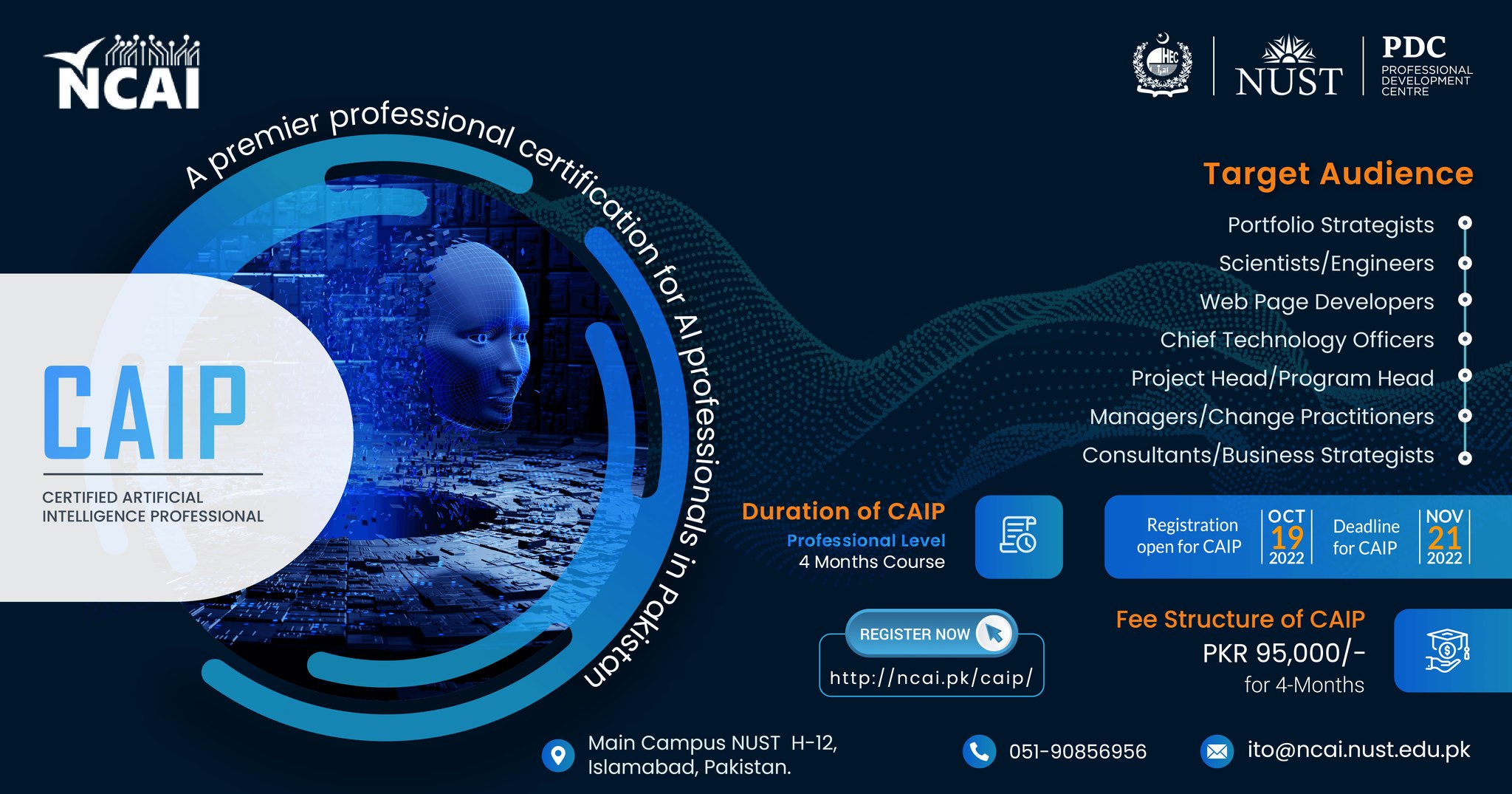 NCAI

HEC

NUST

PDC
PROFESSIONAL
DEVELOPMENT
CENTRE

A premier professional certification for AI professionals in Pakistan

CAIP

CERTIFIED ARTIFICIAL
INTELLIGENCE PROFESSIONAL

Target Audience

Portfolio Strategists
Scientists/Engineers
Web Page Developers
Chief Technology Officers
Project Head/Program Head
Managers/Change Practitioners
Consultants/Business Strategists

Duration of CAIP
Professional Level
4 Months Course

Registration open for CAIP
OCT
19
2022

Deadline for CAIP
NOV
21
2022

REGISTER NOW
http://ncai.pk/caip/

Fee Structure of CAIP
PKR 95,000/-
for 4-Months

Main Campus NUST H-12,
Islamabad, Pakistan.

051-90856956

ito@ncai.nust.edu.pk